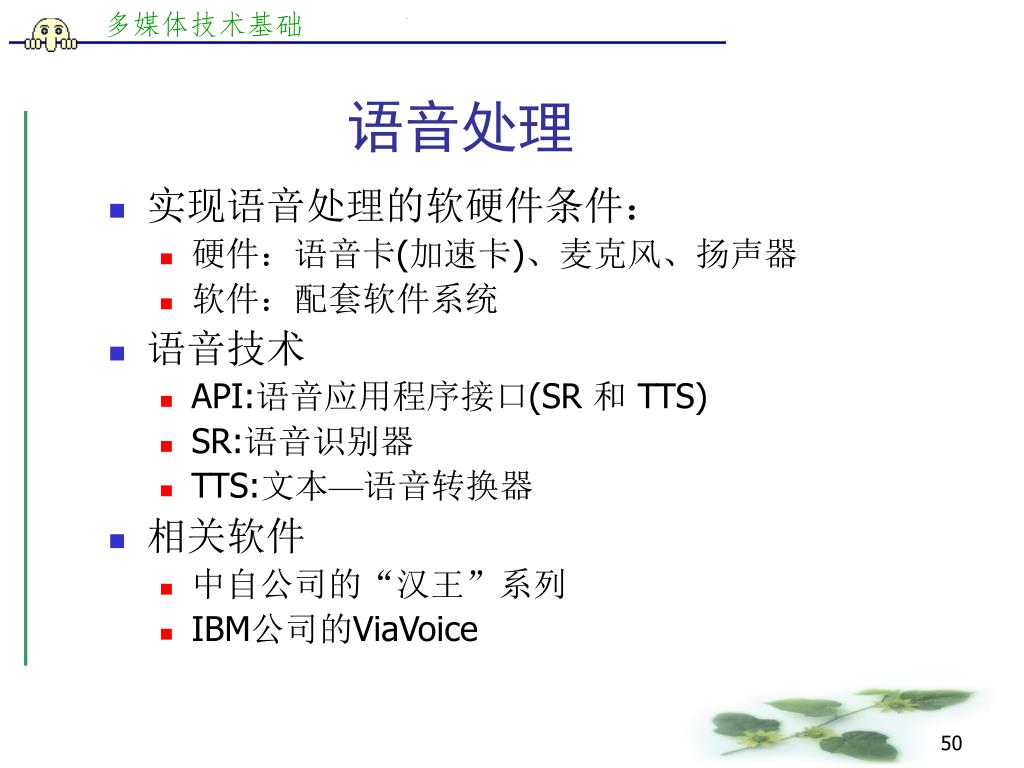 多媒体技术基础

语音处理

- 实现语音处理的软硬件条件：
  - 硬件：语音卡(加速卡)、麦克风、扬声器
  - 软件：配套软件系统
- 语音技术
  - API:语音应用程序接口(SR 和 TTS)
  - SR:语音识别器
  - TTS:文本—语音转换器
- 相关软件
  - 中自公司的“汉王”系列
  - IBM公司的ViaVoice

50